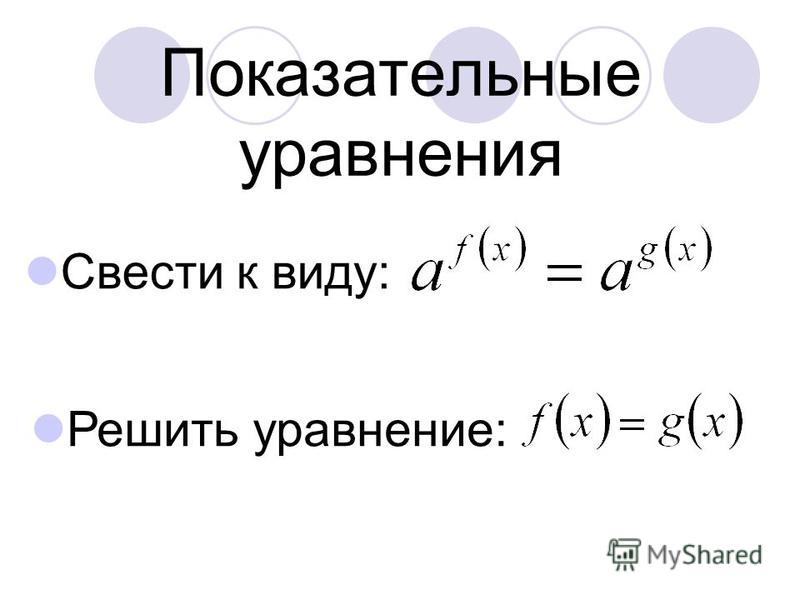 Показательные уравнения

Свести к виду: $a^{f(x)} = a^{g(x)}$

Решить уравнение: $f(x) = g(x)$

MyShared